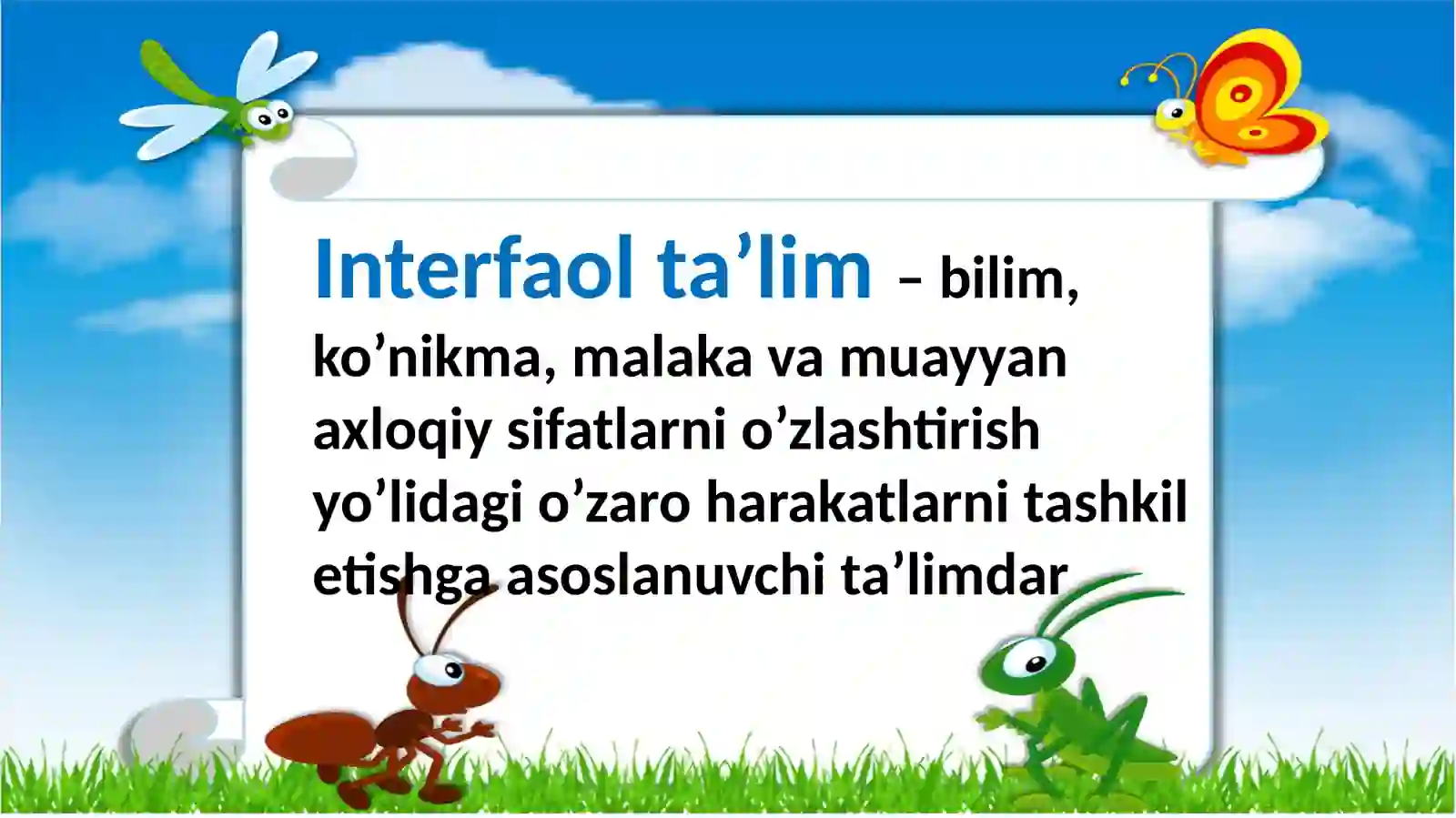 Interfaol ta’lim – bilim, ko’nikma, malaka va muayyan axloqiy sifatlarni o’zlashtirish yo’lidagi o’zaro harakatlarni tashkil etishga asoslanuvchi ta’limdar